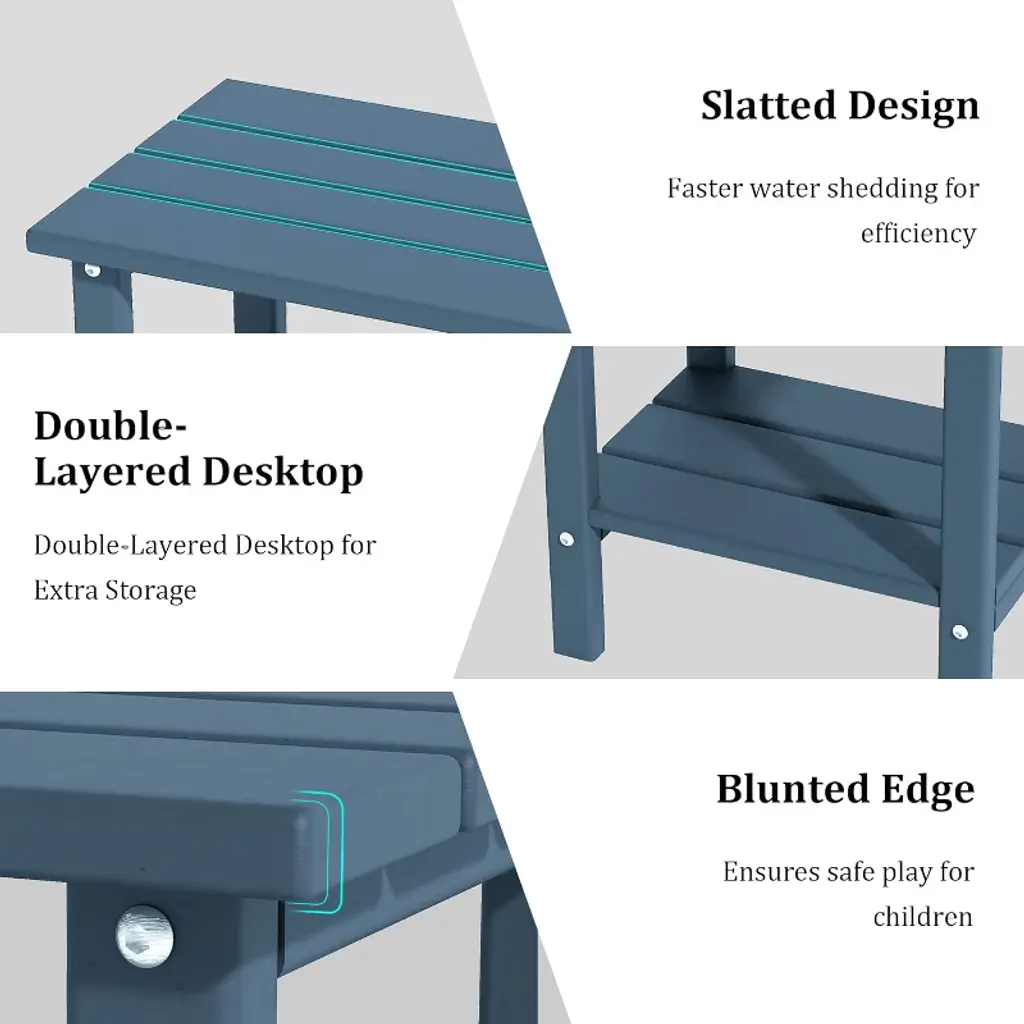 Slatted Design

Faster water shedding for efficiency

Double-Layered Desktop

Double-Layered Desktop for Extra Storage

Blunted Edge

Ensures safe play for children